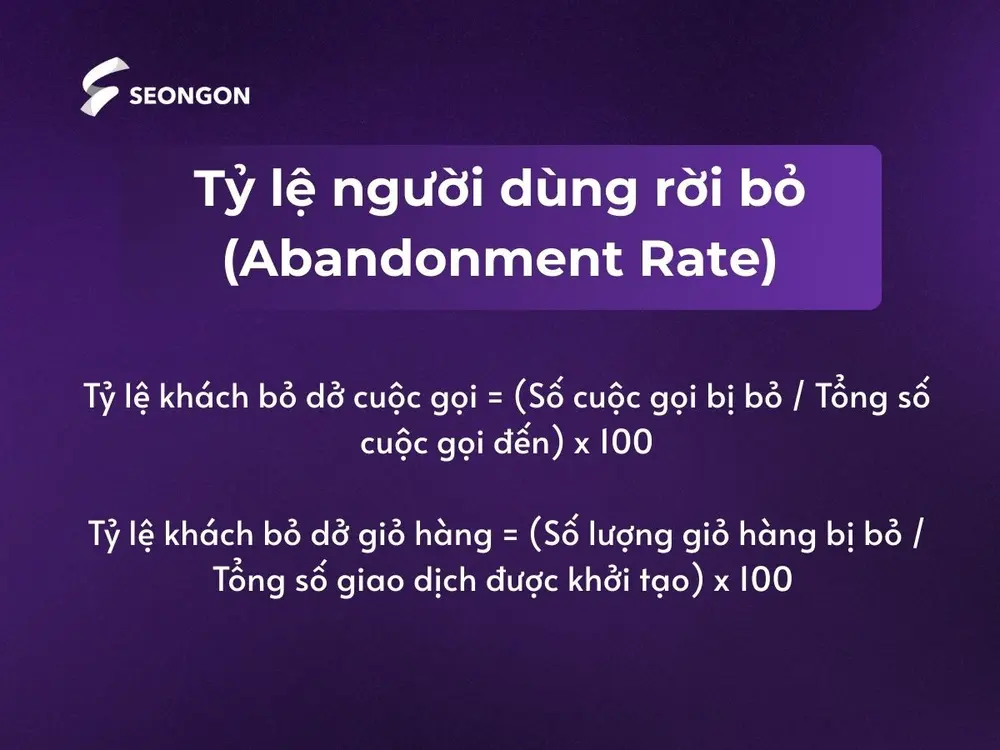 SEONGON

Tỷ lệ người dùng rời bỏ (Abandonment Rate)

Tỷ lệ khách bỏ dở cuộc gọi = (Số cuộc gọi bị bỏ / Tổng số cuộc gọi đến) x 100

Tỷ lệ khách bỏ dở giỏ hàng = (Số lượng giỏ hàng bị bỏ / Tổng số giao dịch được khởi tạo) x 100